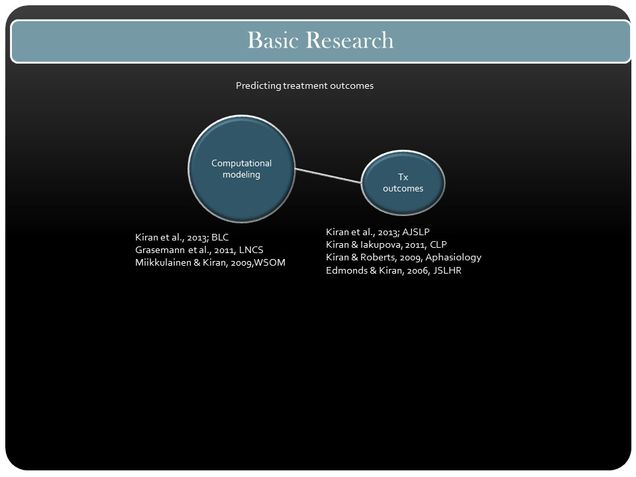 Basic Research

Predicting treatment outcomes

Computational modeling

Tx outcomes

Kiran et al., 2013; BLC
Grasemann et al., 2011, LNCS
Miikkulainen & Kiran, 2009,WSOM

Kiran et al., 2013; AJSLP
Kiran & Iakupova, 2011, CLP
Kiran & Roberts, 2009, Aphasiology
Edmonds & Kiran, 2006, JSLHR